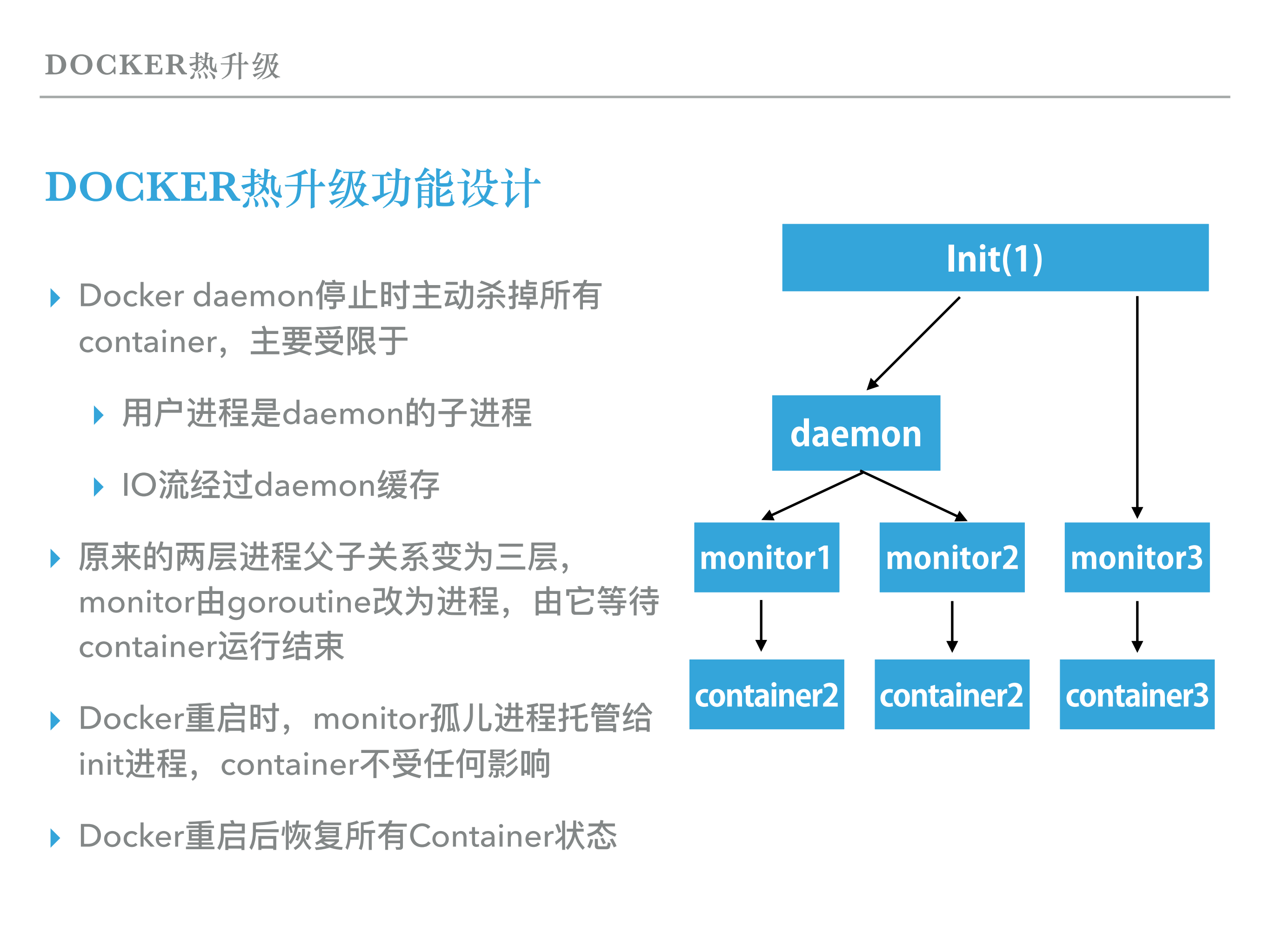 DOCKER热升级

DOCKER热升级功能设计

Docker daemon停止时主动杀掉所有container，主要受限于

用户进程是daemon的子进程

IO流经过daemon缓存

原来的两层进程父子关系变为三层，monitor由goroutine改为进程，由它等待container运行结束

Docker重启时，monitor孤儿进程托管给init进程，container不受任何影响

Docker重启后恢复所有Container状态

Init(1)

daemon

monitor1

monitor2

monitor3

container2

container2

container3